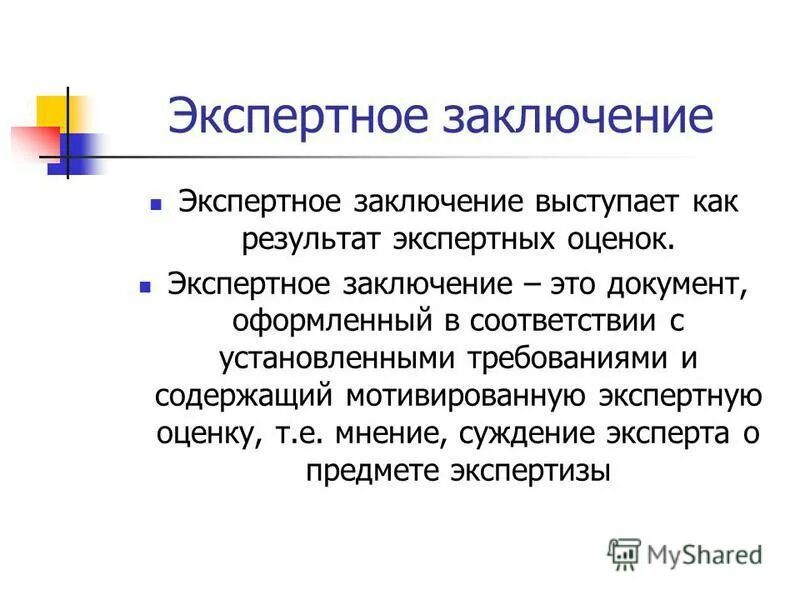 Экспертное заключение

Экспертное заключение выступает как результат экспертных оценок.

Экспертное заключение – это документ, оформленный в соответствии с установленными требованиями и содержащий мотивированную экспертную оценку, т.е. мнение, суждение эксперта о предмете экспертизы

MyShared